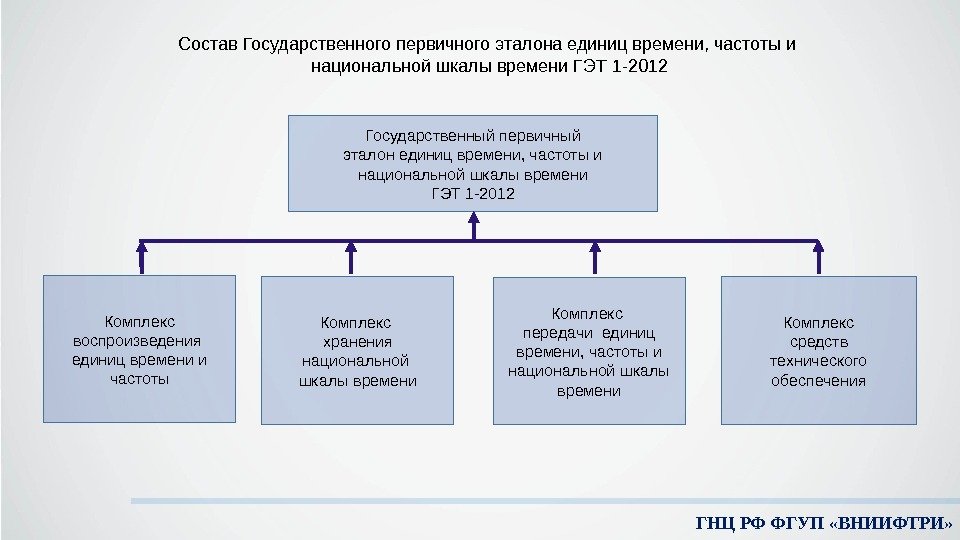 Состав Государственного первичного эталона единиц времени, частоты и национальной шкалы времени ГЭТ 1-2012

Государственный первичный эталон единиц времени, частоты и национальной шкалы времени ГЭТ 1-2012

Комплекс воспроизведения единиц времени и частоты

Комплекс хранения национальной шкалы времени

Комплекс передачи единиц времени, частоты и национальной шкалы времени

Комплекс средств технического обеспечения

ГНЦ РФ ФГУП «ВНИИФТРИ»